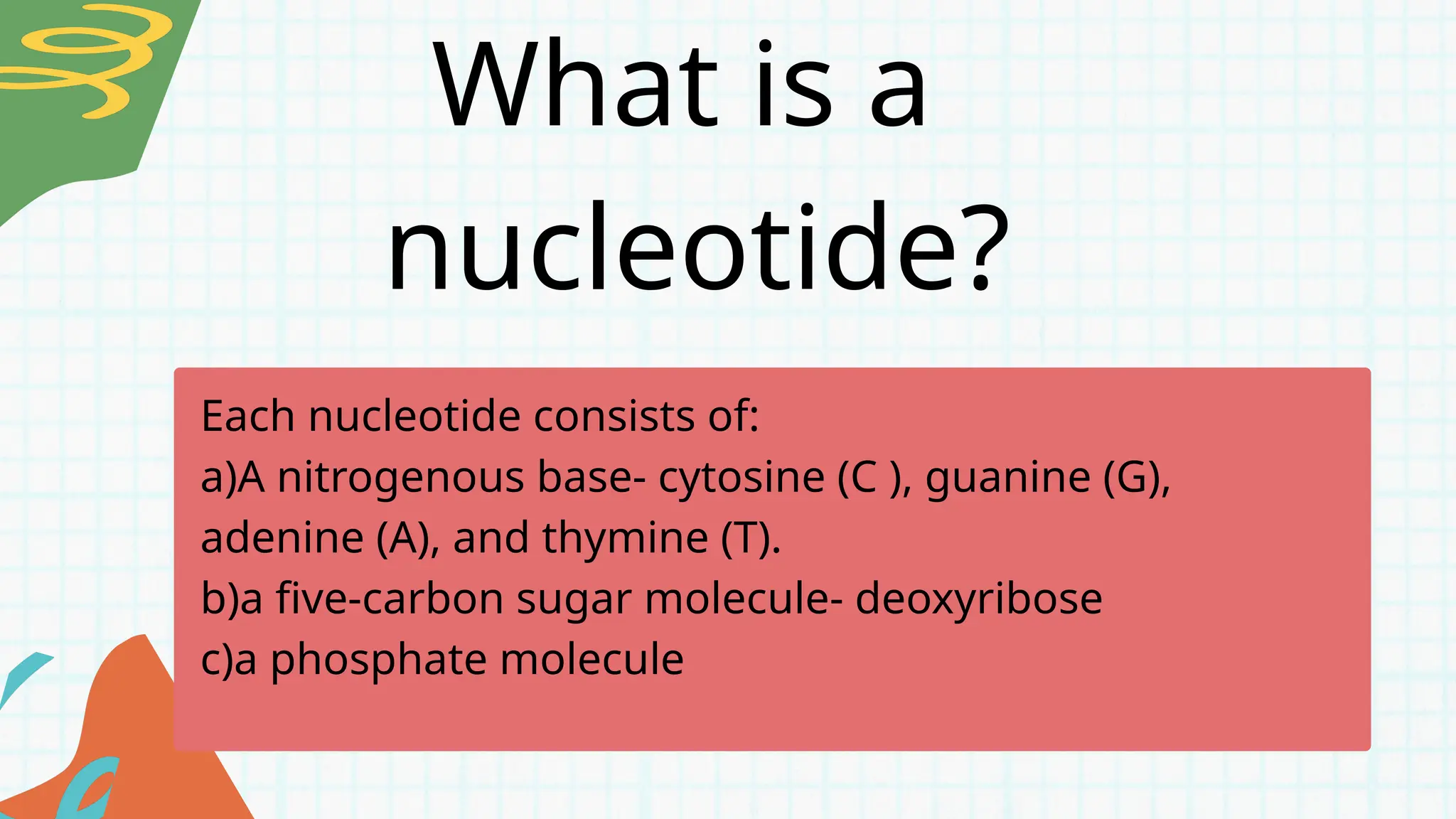 What is a nucleotide?

Each nucleotide consists of:
a)A nitrogenous base- cytosine (C ), guanine (G), adenine (A), and thymine (T).
b)a five-carbon sugar molecule- deoxyribose
c)a phosphate molecule